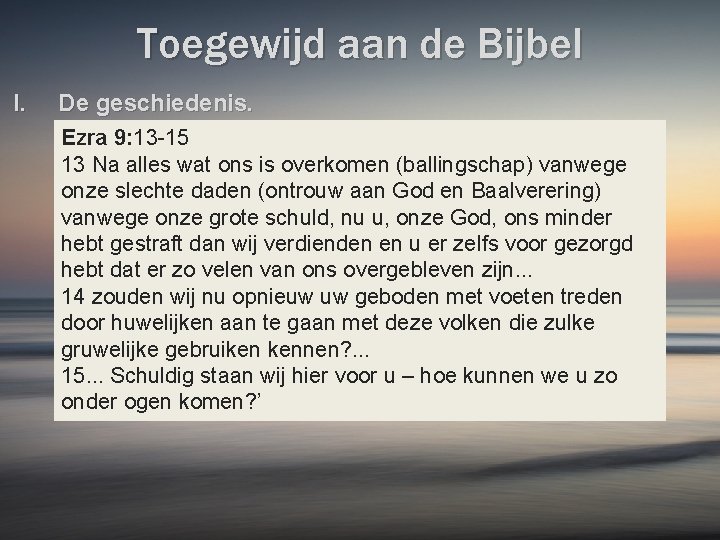 Toegewijd aan de Bijbel

I. De geschiedenis.

Ezra 9:13-15
13 Na alles wat ons is overkomen (ballingschap) vanwege onze slechte daden (ontrouw aan God en Baalverering) vanwege onze grote schuld, nu u, onze God, ons minder hebt gestraft dan wij verdienden en u er zelfs voor gezorgd hebt dat er zo velen van ons overgebleven zijn...
14 zouden wij nu opnieuw uw geboden met voeten treden door huwelijken aan te gaan met deze volken die zulke gruwelijke gebruiken kennen?...
15... Schuldig staan wij hier voor u – hoe kunnen we u zo onder ogen komen?’